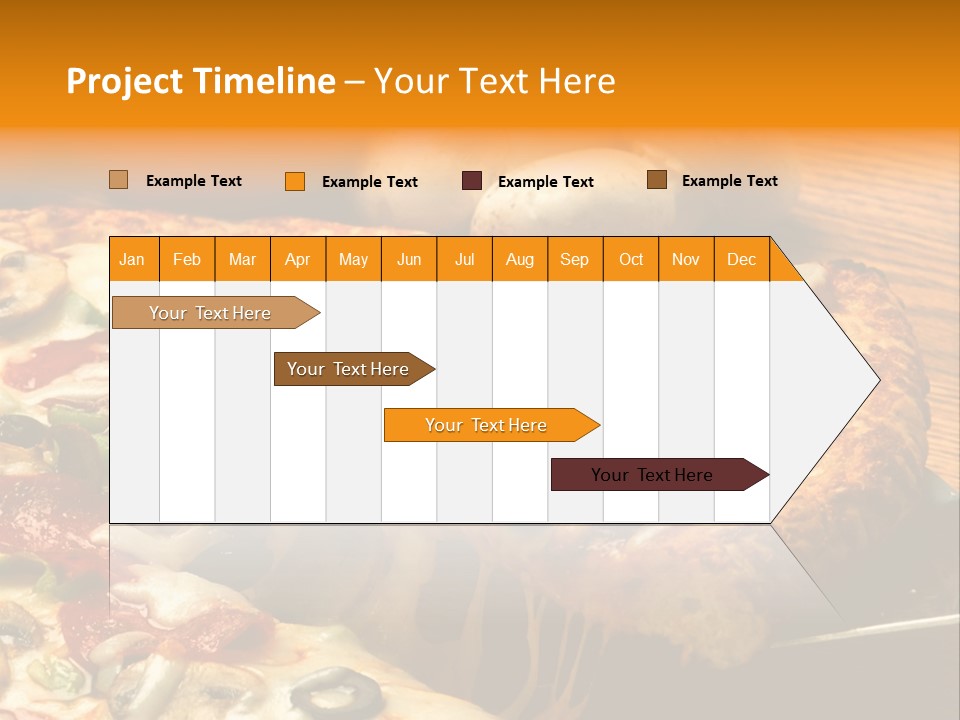 Project Timeline – Your Text Here

Example Text
Example Text
Example Text
Example Text

| Jan | Feb | Mar | Apr | May | Jun | Jul | Aug | Sep | Oct | Nov | Dec |
|---|---|---|---|---|---|---|---|---|---|---|---|

Your Text Here
Your Text Here
Your Text Here
Your Text Here